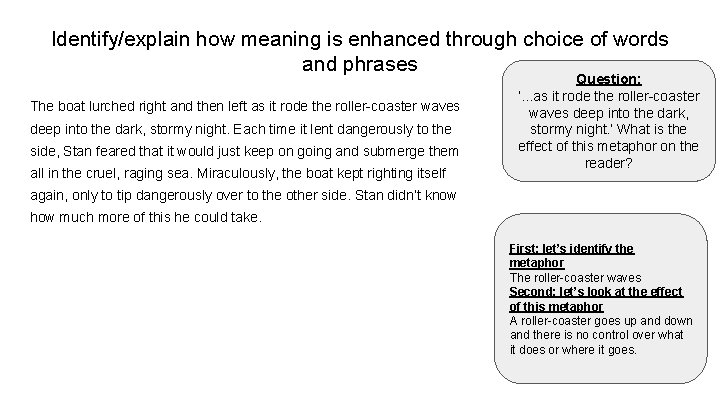 Identify/explain how meaning is enhanced through choice of words and phrases

The boat lurched right and then left as it rode the roller-coaster waves deep into the dark, stormy night. Each time it lent dangerously to the side, Stan feared that it would just keep on going and submerge them all in the cruel, raging sea. Miraculously, the boat kept righting itself again, only to tip dangerously over to the other side. Stan didn't know how much more of this he could take.

Question:
'...as it rode the roller-coaster waves deep into the dark, stormy night.' What is the effect of this metaphor on the reader?

First: let's identify the metaphor
The roller-coaster waves
Second: let's look at the effect of this metaphor
A roller-coaster goes up and down and there is no control over what it does or where it goes.